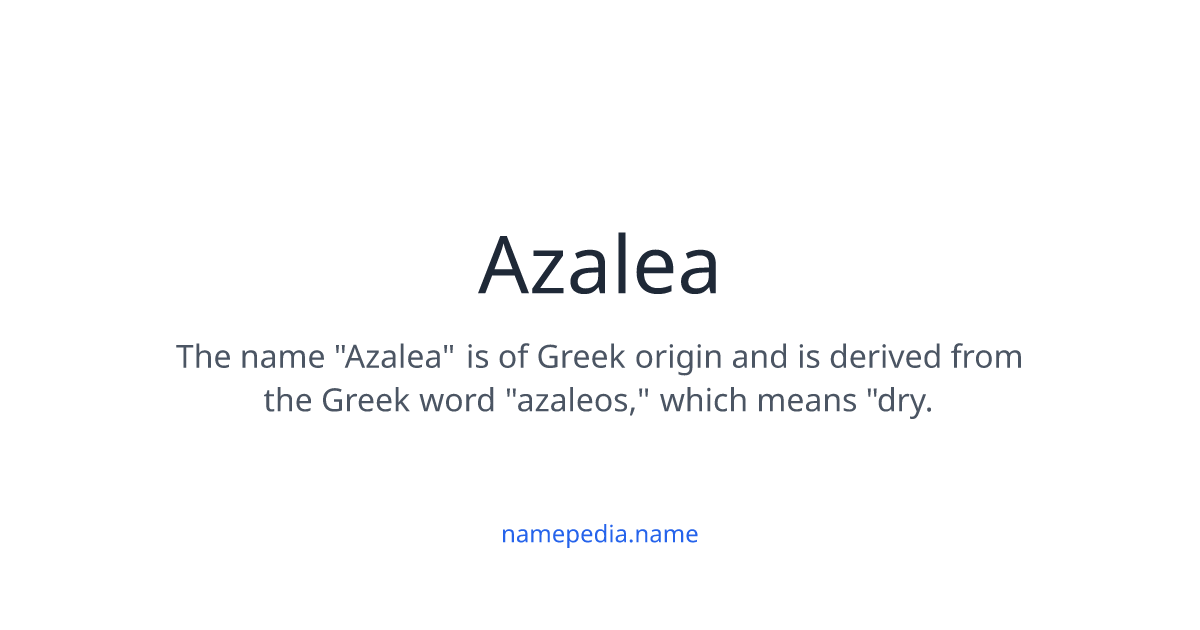 Azalea

The name "Azalea" is of Greek origin and is derived from the Greek word "azaleos," which means "dry.

namepedia.name